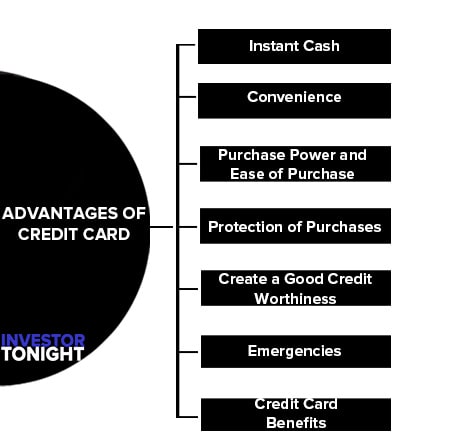 ADVANTAGES OF CREDIT CARD

INVESTOR TONIGHT

Instant Cash

Convenience

Purchase Power and Ease of Purchase

Protection of Purchases

Create a Good Credit Worthiness

Emergencies

Credit Card Benefits